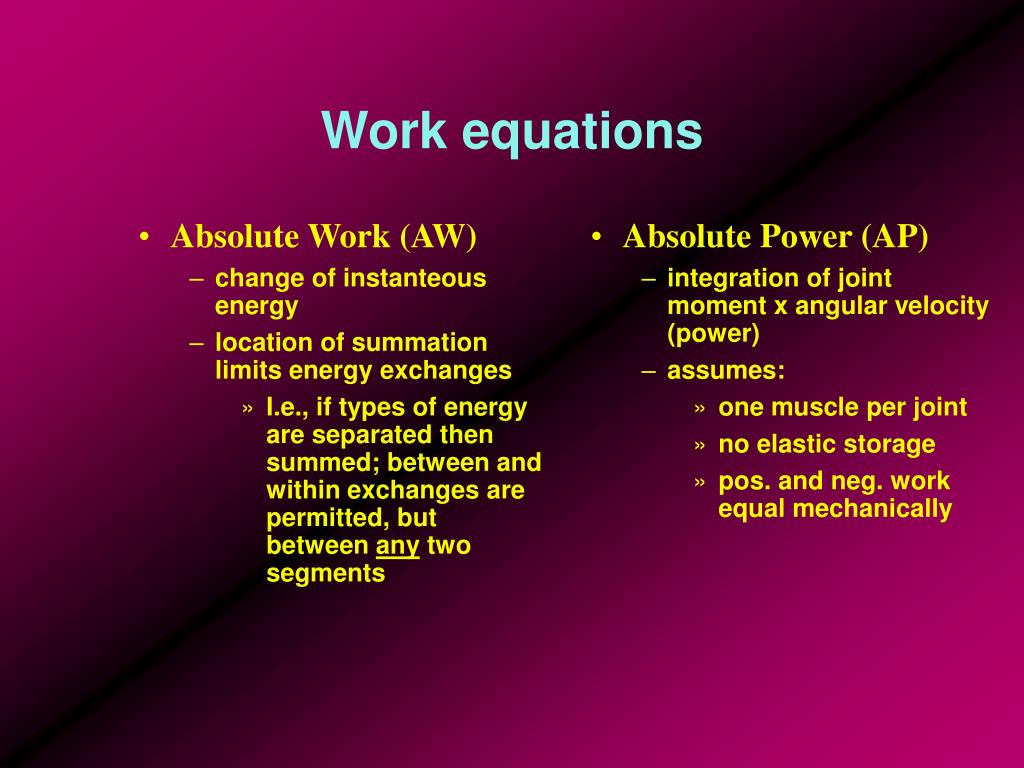 Work equations

• Absolute Work (AW)
– change of instanteous energy
– location of summation limits energy exchanges
» I.e., if types of energy are separated then summed; between and within exchanges are permitted, but between any two segments

• Absolute Power (AP)
– integration of joint moment x angular velocity (power)
– assumes:
» one muscle per joint
» no elastic storage
» pos. and neg. work equal mechanically